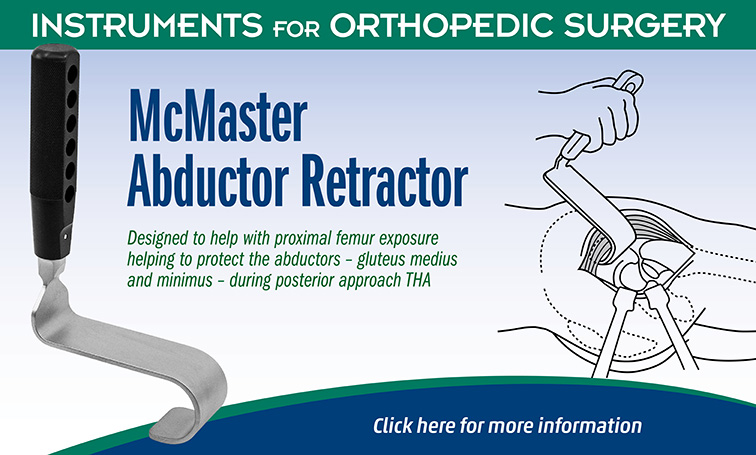 INSTRUMENTS FOR ORTHOPEDIC SURGERY

McMaster Abductor Retractor

Designed to help with proximal femur exposure helping to protect the abductors – gluteus medius and minimus – during posterior approach THA

Click here for more information